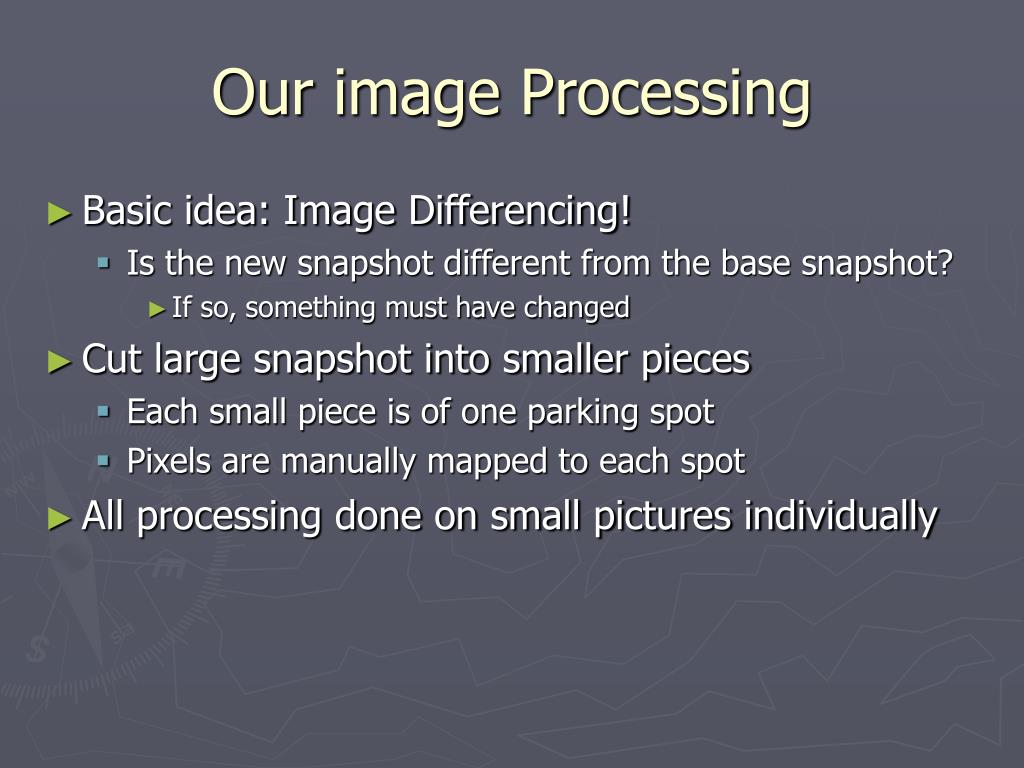 Our image Processing

► Basic idea: Image Differencing!
▪ Is the new snapshot different from the base snapshot?
► If so, something must have changed

► Cut large snapshot into smaller pieces
▪ Each small piece is of one parking spot
▪ Pixels are manually mapped to each spot

► All processing done on small pictures individually